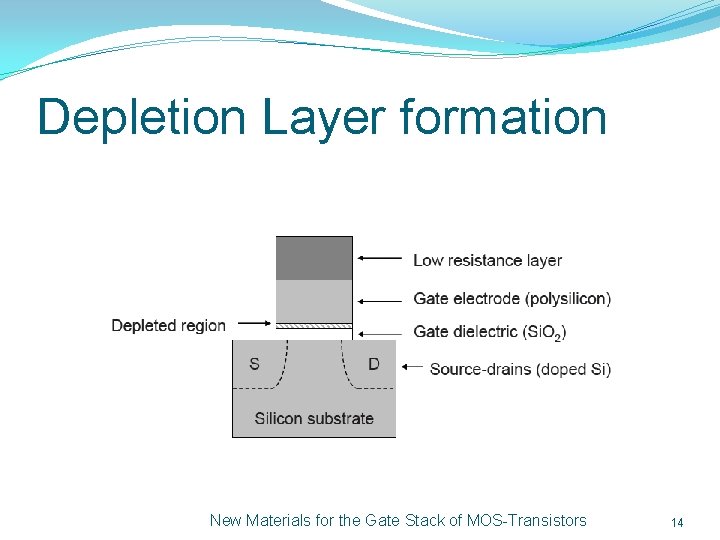 Depletion Layer formation

Low resistance layer

Gate electrode (polysilicon)

Depleted region

Gate dielectric ($SiO_2$)

S

D

Source-drains (doped Si)

Silicon substrate

New Materials for the Gate Stack of MOS-Transistors

14